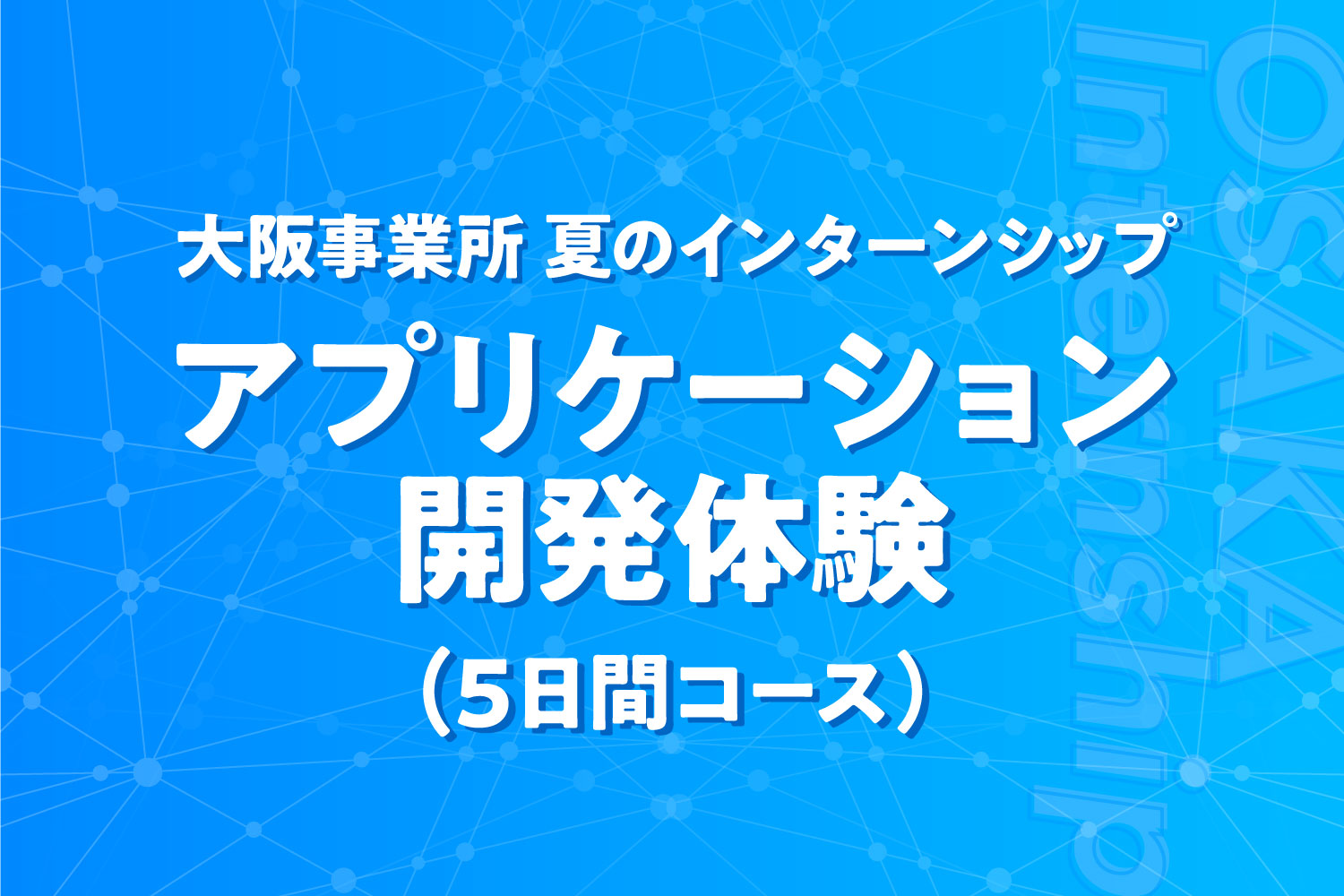 大阪事業所 夏のインターンシップ

アプリケーション
開発体験
（5日間コース）

OSAKA
Internship